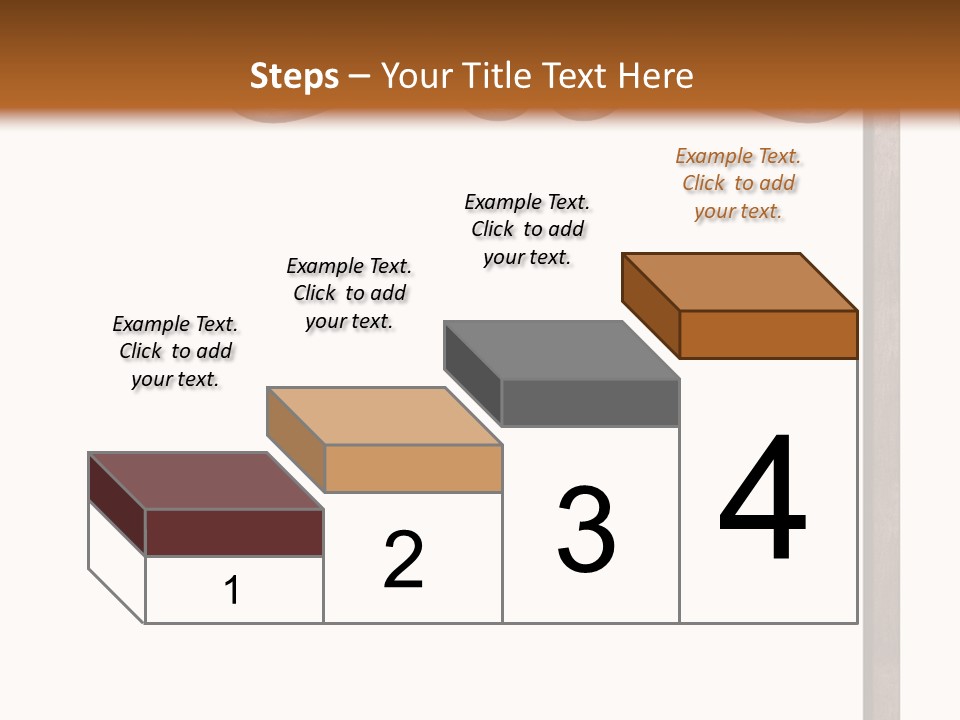 Steps – Your Title Text Here

Example Text. Click to add your text.

Example Text. Click to add your text.

Example Text. Click to add your text.

Example Text. Click to add your text.

1

2

3

4